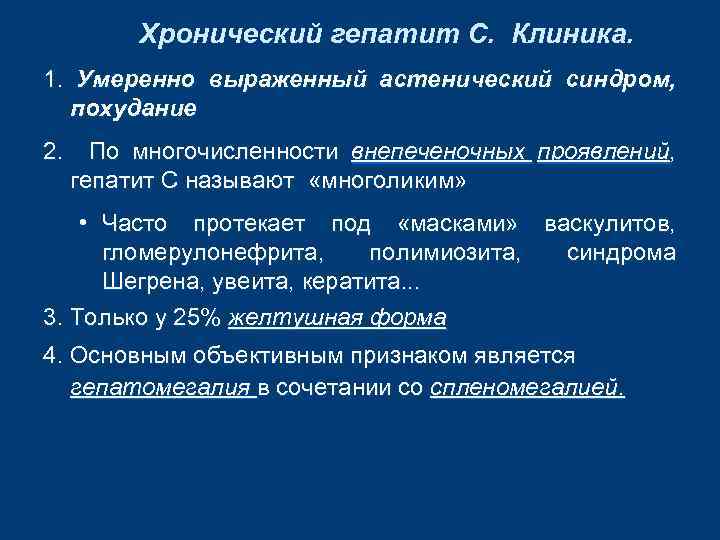 Хронический гепатит С. Клиника.

1. Умеренно выраженный астенический синдром, похудание

2. По многочисленности внепеченочных проявлений, гепатит С называют «многоликим»

• Часто протекает под «масками» васкулитов, гломерулонефрита, полимиозита, синдрома Шегрена, увеита, кератита...

3. Только у 25% желтушная форма

4. Основным объективным признаком является гепатомегалия в сочетании со спленомегалией.